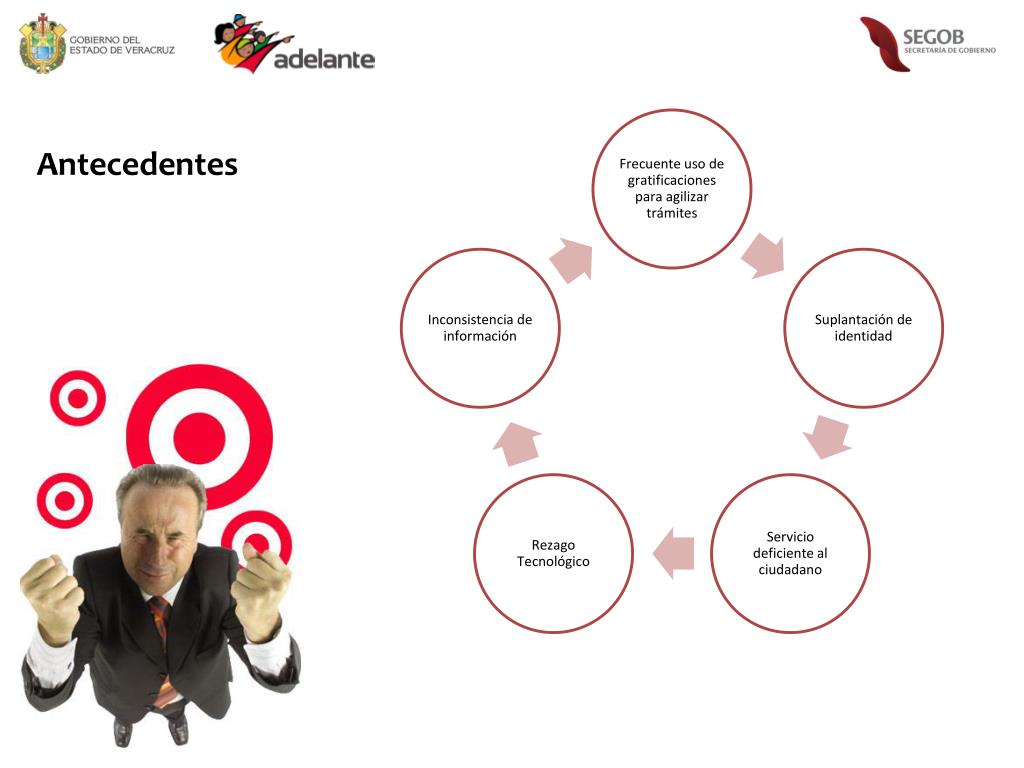 GOBIERNO DEL ESTADO DE VERACRUZ

adelante

SEGOB SECRETARÍA DE GOBIERNO

Antecedentes

Frecuente uso de gratificaciones para agilizar trámites

Suplantación de identidad

Servicio deficiente al ciudadano

Rezago Tecnológico

Inconsistencia de información